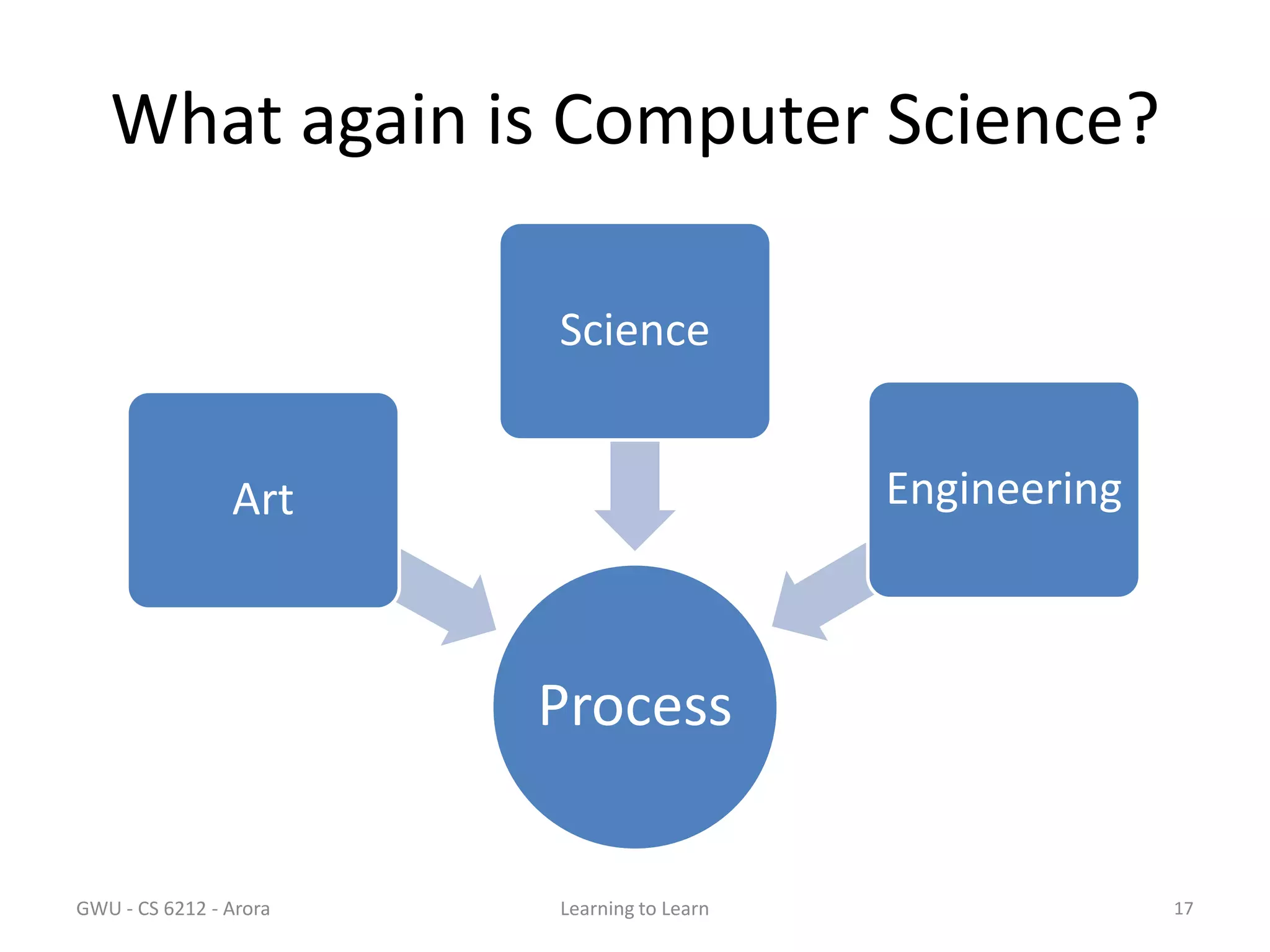 What again is Computer Science?

Science

Art

Engineering

Process

GWU - CS 6212 - Arora

Learning to Learn

17